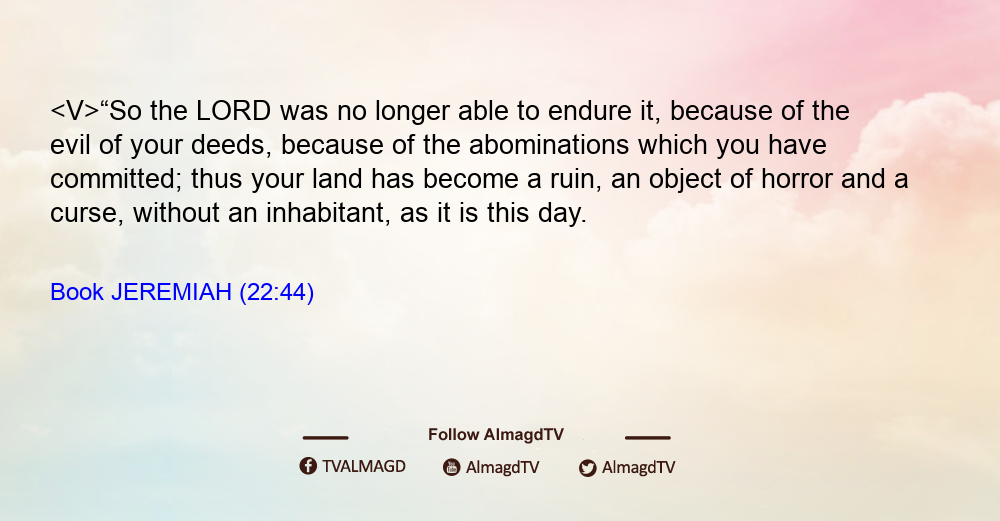 <V>“So the LORD was no longer able to endure it, because of the evil of your deeds, because of the abominations which you have committed; thus your land has become a ruin, an object of horror and a curse, without an inhabitant, as it is this day.

Book JEREMIAH (22:44)

Follow AlmagdTV

TVALMAGD AlmagdTV AlmagdTV